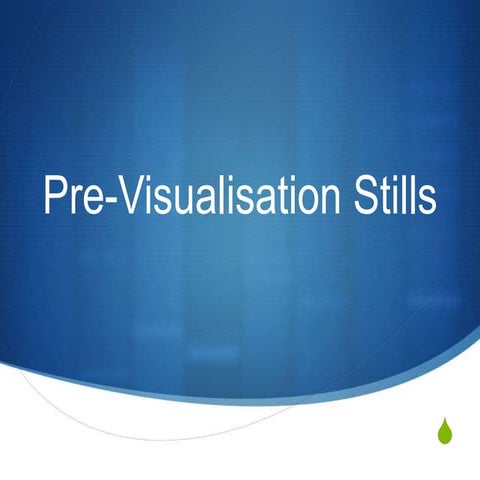 Pre-Visualisation Stills